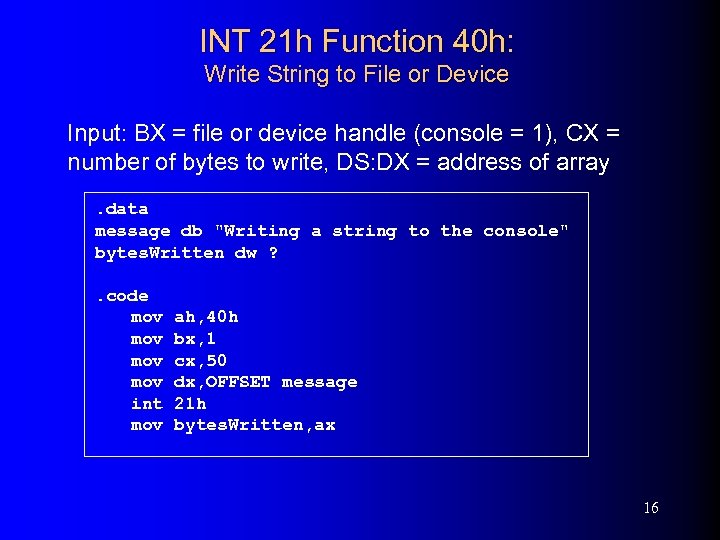 INT 21h Function 40h:
Write String to File or Device

Input: BX = file or device handle (console = 1), CX = number of bytes to write, DS:DX = address of array

.data
message db "Writing a string to the console"
bytesWritten dw ?

.code
mov ah,40h
mov bx,1
mov cx,50
mov dx,OFFSET message
int 21h
mov bytesWritten,ax

16